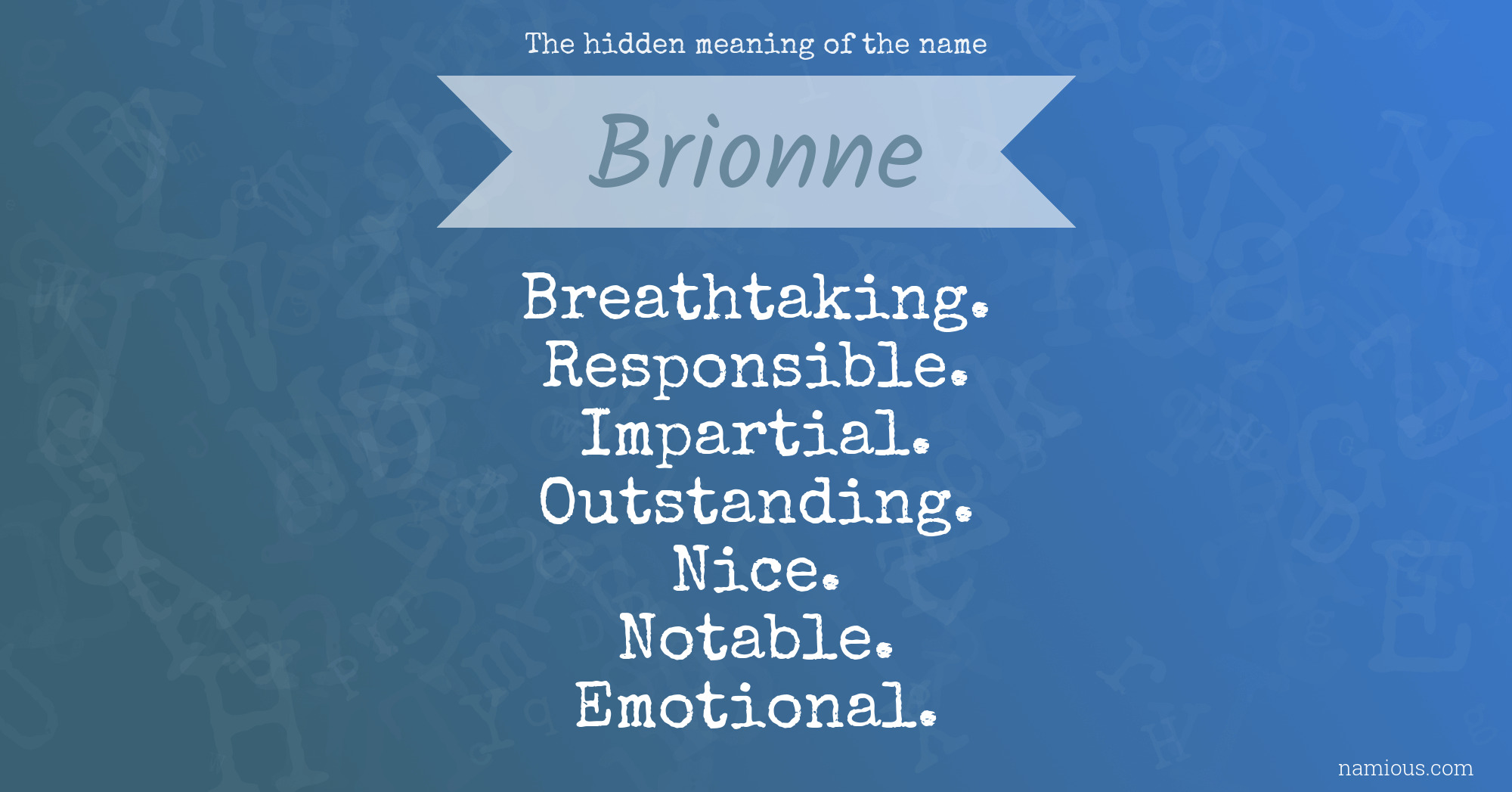 The hidden meaning of the name

Brionne

Breathtaking.
Responsible.
Impartial.
Outstanding.
Nice.
Notable.
Emotional.

namious.com